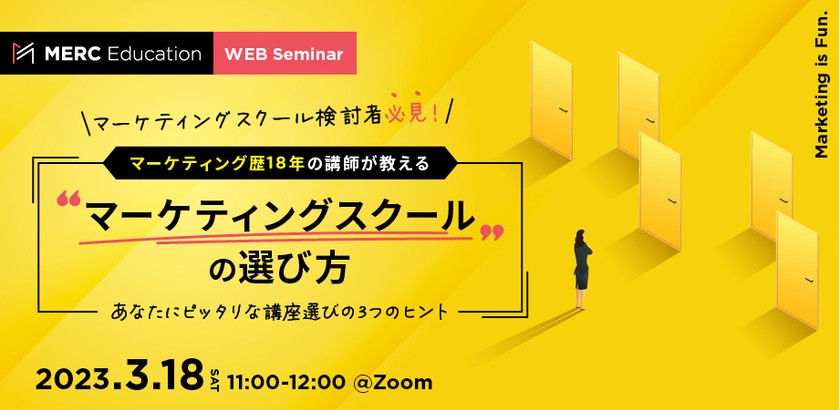 MERC Education WEB Seminar

Marketing is Fun.

\マーケティングスクール検討者必見!/

マーケティング歴18年の講師が教える

“マーケティングスクール”の選び方

あなたにピッタリな講座選びの3つのヒント

2023.3.18 SAT 11:00-12:00 @Zoom